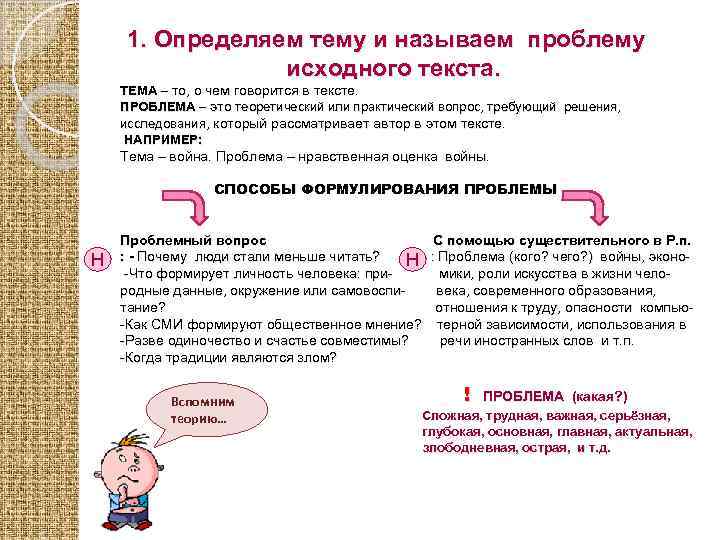 1. Определяем тему и называем проблему исходного текста.

ТЕМА – то, о чем говорится в тексте.
ПРОБЛЕМА – это теоретический или практический вопрос, требующий решения, исследования, который рассматривает автор в этом тексте.
НАПРИМЕР:
Тема – война. Проблема – нравственная оценка войны.

СПОСОБЫ ФОРМУЛИРОВАНИЯ ПРОБЛЕМЫ

Проблемный вопрос
Н
: - Почему люди стали меньше читать?
-Что формирует личность человека: природные данные, окружение или самовоспитание?
-Как СМИ формируют общественное мнение?
-Разве одиночество и счастье совместимы?
-Когда традиции являются злом?

С помощью существительного в Р.п.
Н
: Проблема (кого? чего?) войны, экономики, роли искусства в жизни человека, современного образования, отношения к труду, опасности компьютерной зависимости, использования в речи иностранных слов и т.п.

Вспомним теорию...

! ПРОБЛЕМА (какая?)
Сложная, трудная, важная, серьёзная, глубокая, основная, главная, актуальная, злободневная, острая, и т.д.